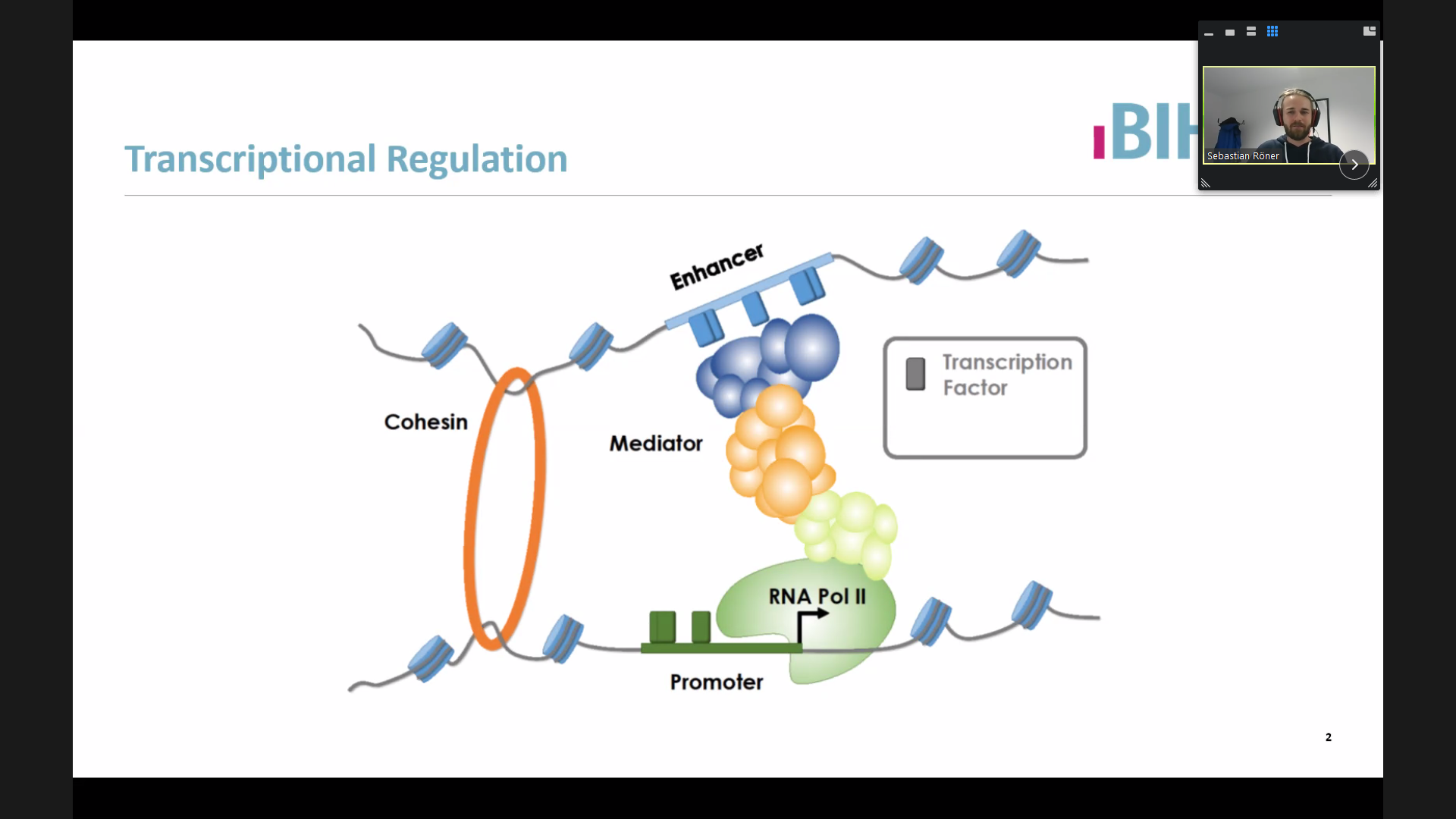 Transcriptional Regulation

BIH

Sebastian Röner

Enhancer

Transcription Factor

Cohesin

Mediator

RNA Pol II

Promoter

2